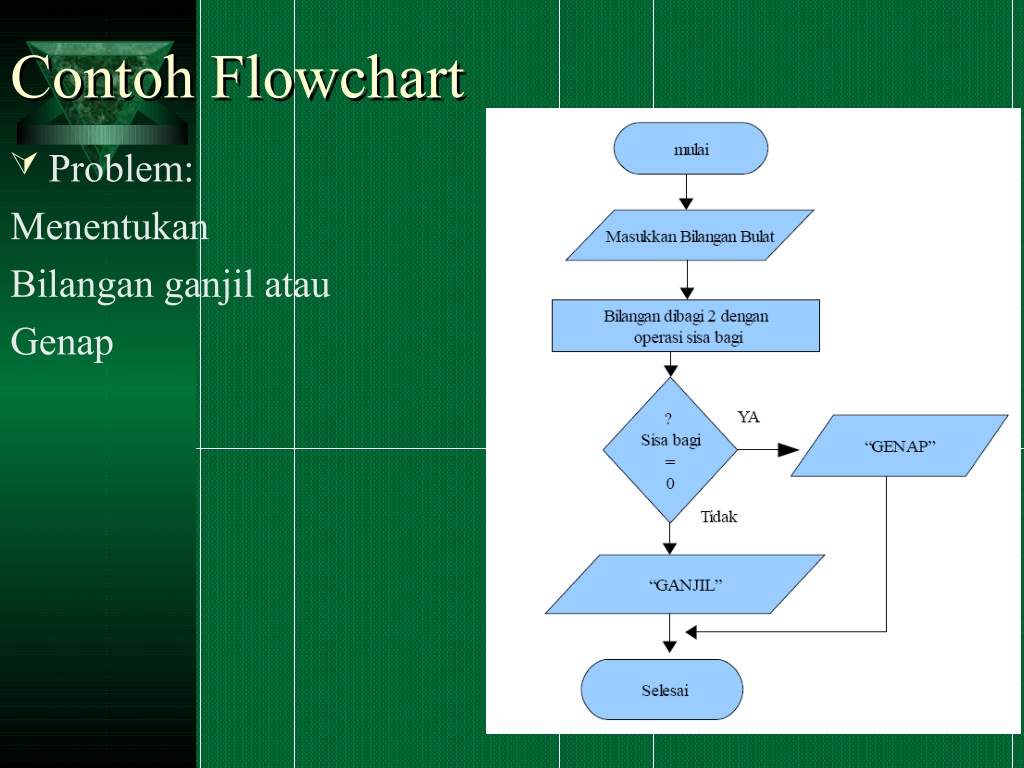 Contoh Flowchart

Problem:

Menentukan

Bilangan ganjil atau

Genap

mulai

Masukkan Bilangan Bulat

Bilangan dibagi 2 dengan operasi sisa bagi

? Sisa bagi = 0

YA

“GENAP”

Tidak

“GANJIL”

Selesai